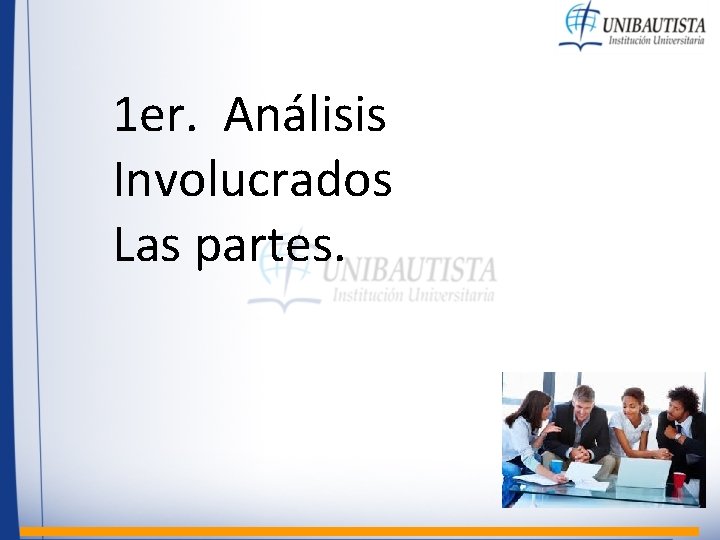 UNIBAUTISTA
Institución Universitaria

1er. Análisis
Involucrados
Las partes.

UNIBAUTISTA
Institución Universitaria